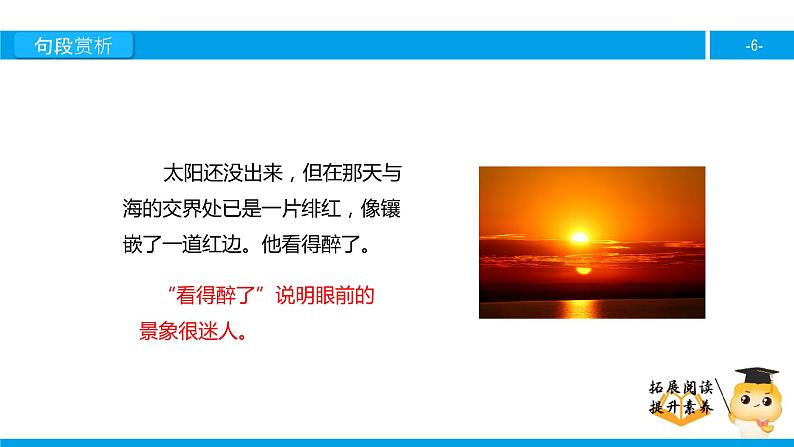 句段赏析

-6-

太阳还没出来，但在那天与海的交界处已是一片绯红，像镶嵌了一道红边。他看得醉了。

“看得醉了”说明眼前的景象很迷人。

拓展阅读
提升素养